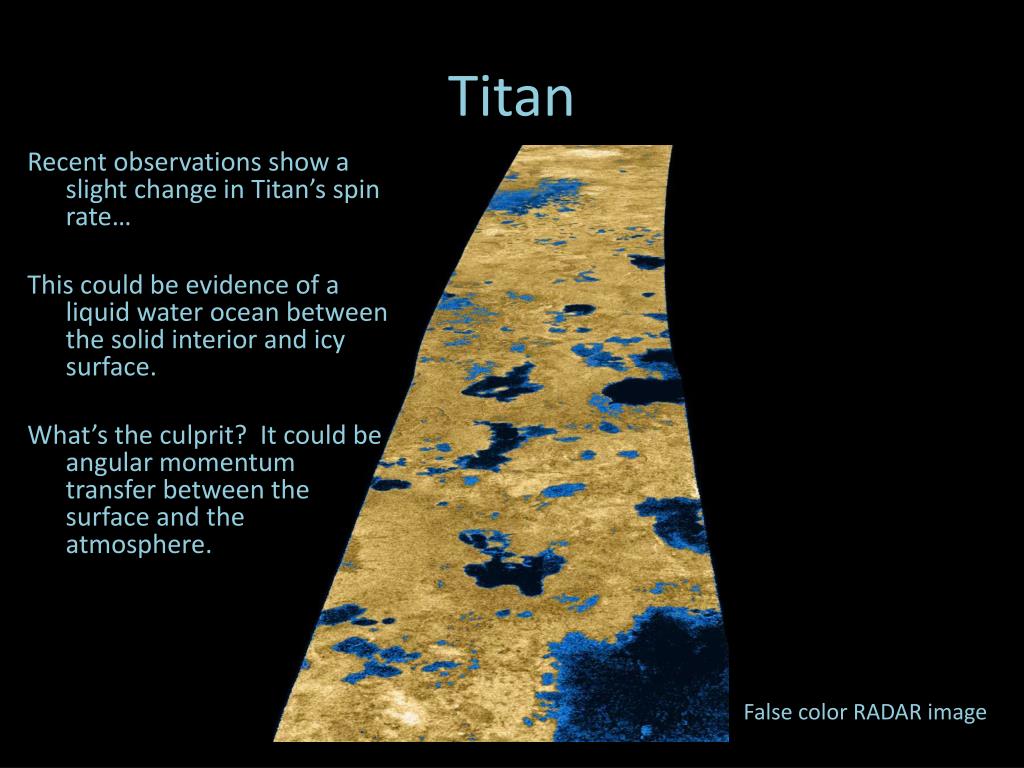 Titan

Recent observations show a slight change in Titan’s spin rate…

This could be evidence of a liquid water ocean between the solid interior and icy surface.

What’s the culprit?  It could be angular momentum transfer between the surface and the atmosphere.

False color RADAR image